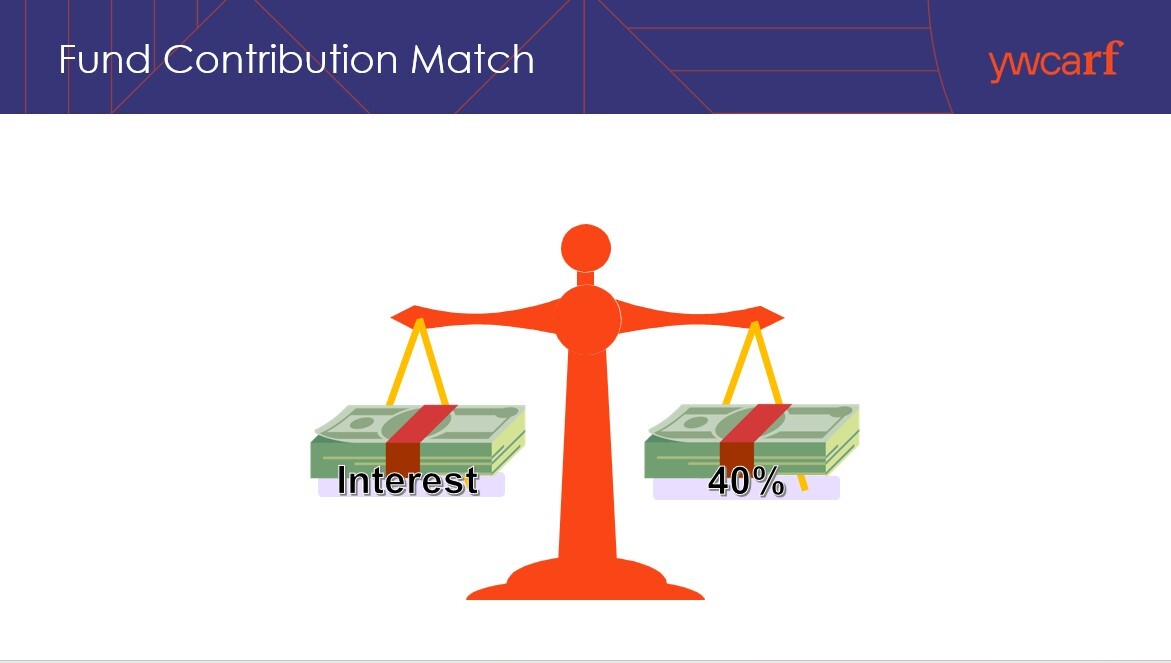 Fund Contribution Match

ywcarf

Interest

40%